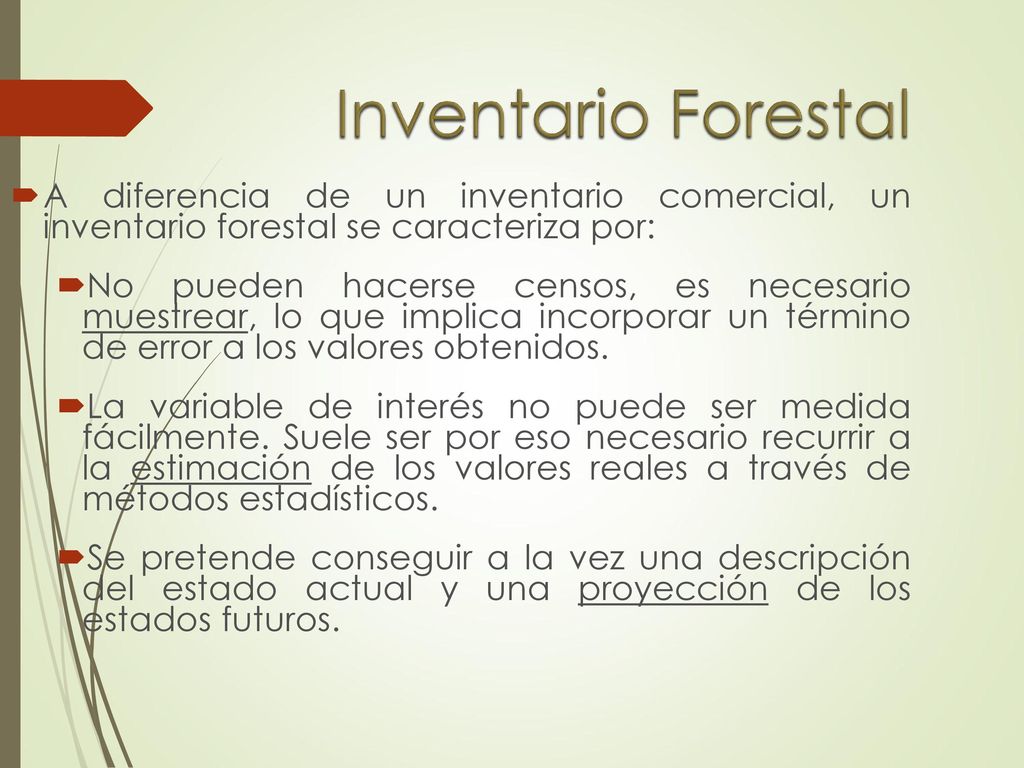 Inventario Forestal

A diferencia de un inventario comercial, un inventario forestal se caracteriza por:

No pueden hacerse censos, es necesario muestrear, lo que implica incorporar un término de error a los valores obtenidos.

La variable de interés no puede ser medida fácilmente. Suele ser por eso necesario recurrir a la estimación de los valores reales a través de métodos estadísticos.

Se pretende conseguir a la vez una descripción del estado actual y una proyección de los estados futuros.